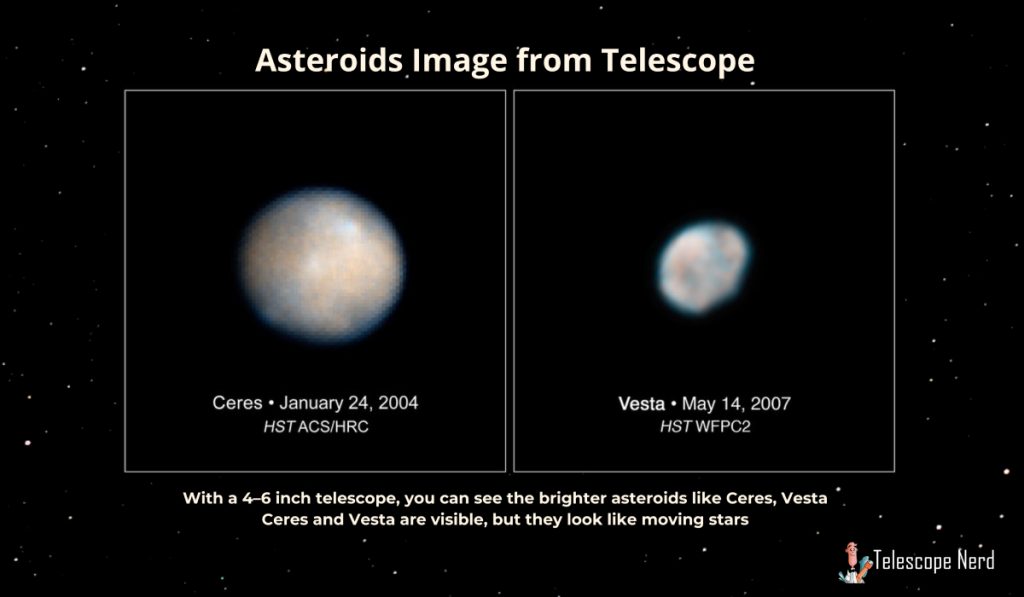 Asteroids Image from Telescope

Ceres • January 24, 2004
HST ACS/HRC

Vesta • May 14, 2007
HST WFPC2

With a 4–6 inch telescope, you can see the brighter asteroids like Ceres, Vesta
Ceres and Vesta are visible, but they look like moving stars

Telescope Nerd